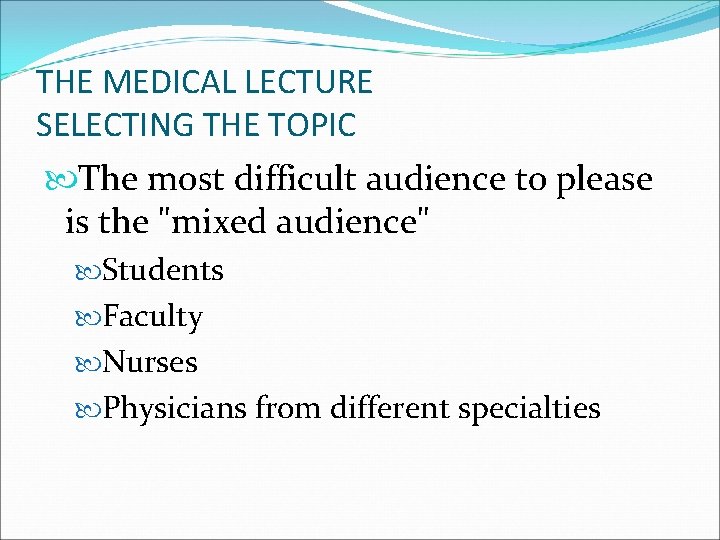 THE MEDICAL LECTURE
SELECTING THE TOPIC

The most difficult audience to please is the "mixed audience"

Students

Faculty

Nurses

Physicians from different specialties